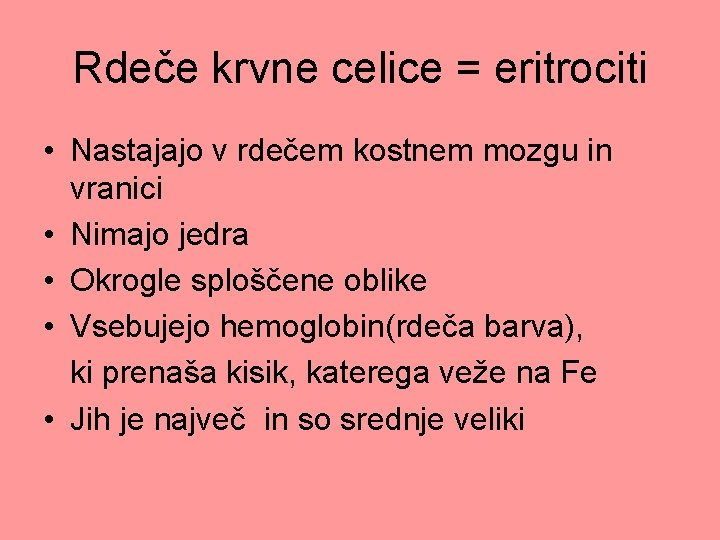 Rdeče krvne celice = eritrociti

• Nastajajo v rdečem kostnem mozgu in vranici
• Nimajo jedra
• Okrogle sploščene oblike
• Vsebujejo hemoglobin(rdeča barva), ki prenaša kisik, katerega veže na Fe
• Jih je največ in so srednje veliki